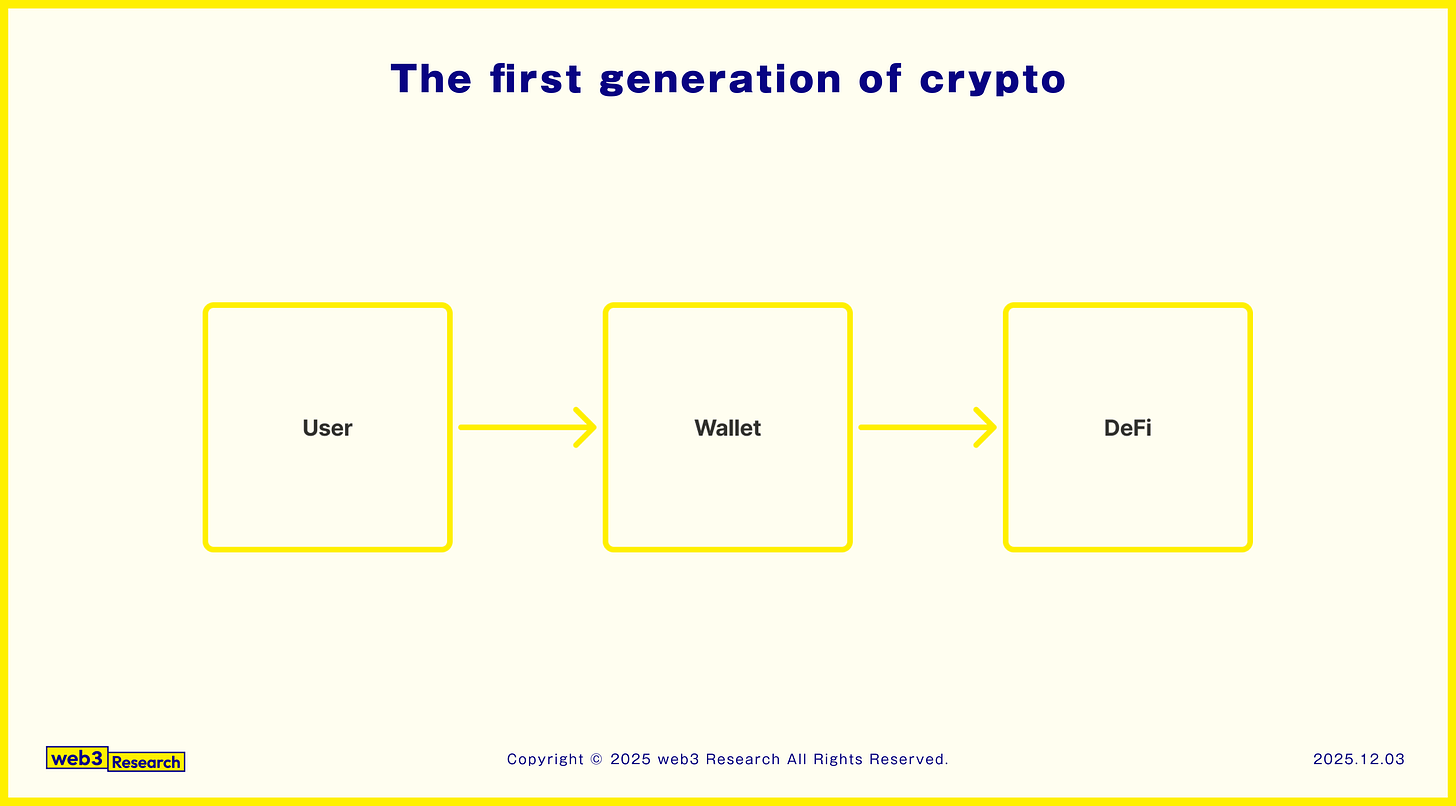 The first generation of crypto

User

Wallet

DeFi

web3 Research

Copyright © 2025 web3 Research All Rights Reserved.

2025.12.03